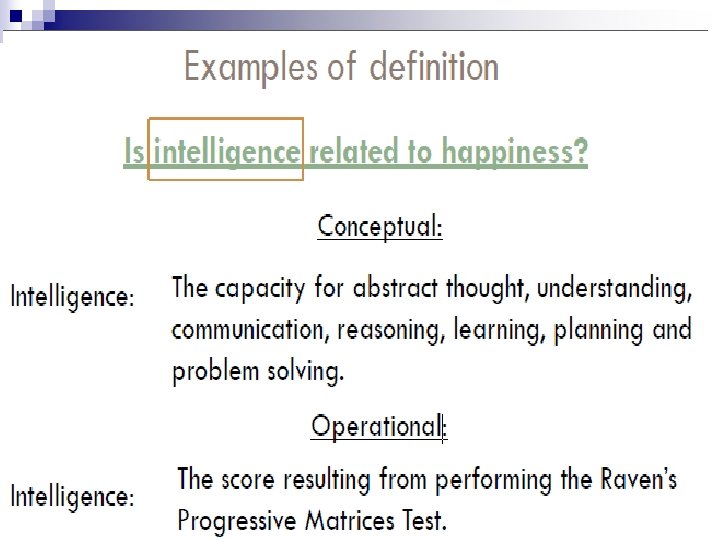 Examples of definition

Is intelligence related to happiness?

Conceptual:

Intelligence: The capacity for abstract thought, understanding, communication, reasoning, learning, planning and problem solving.

Operational:

Intelligence: The score resulting from performing the Raven's Progressive Matrices Test.